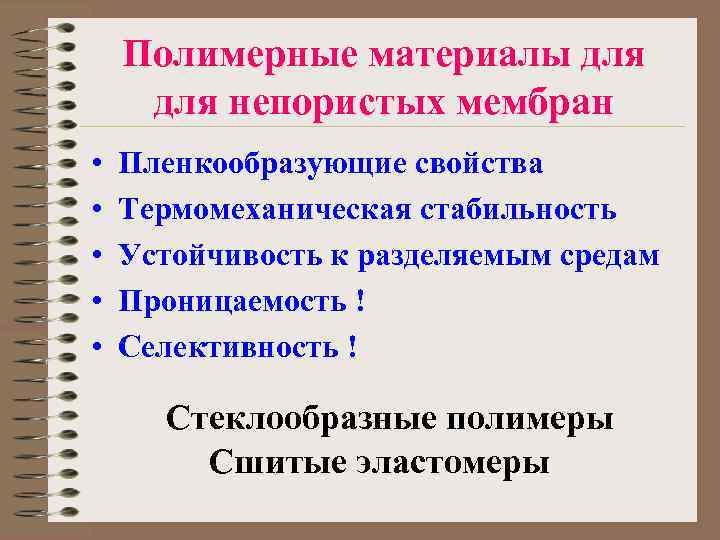 Полимерные материалы для для непористых мембран

• Пленкообразующие свойства
• Термомеханическая стабильность
• Устойчивость к разделяемым средам
• Проницаемость !
• Селективность !

Стеклообразные полимеры
Сшитые эластомеры